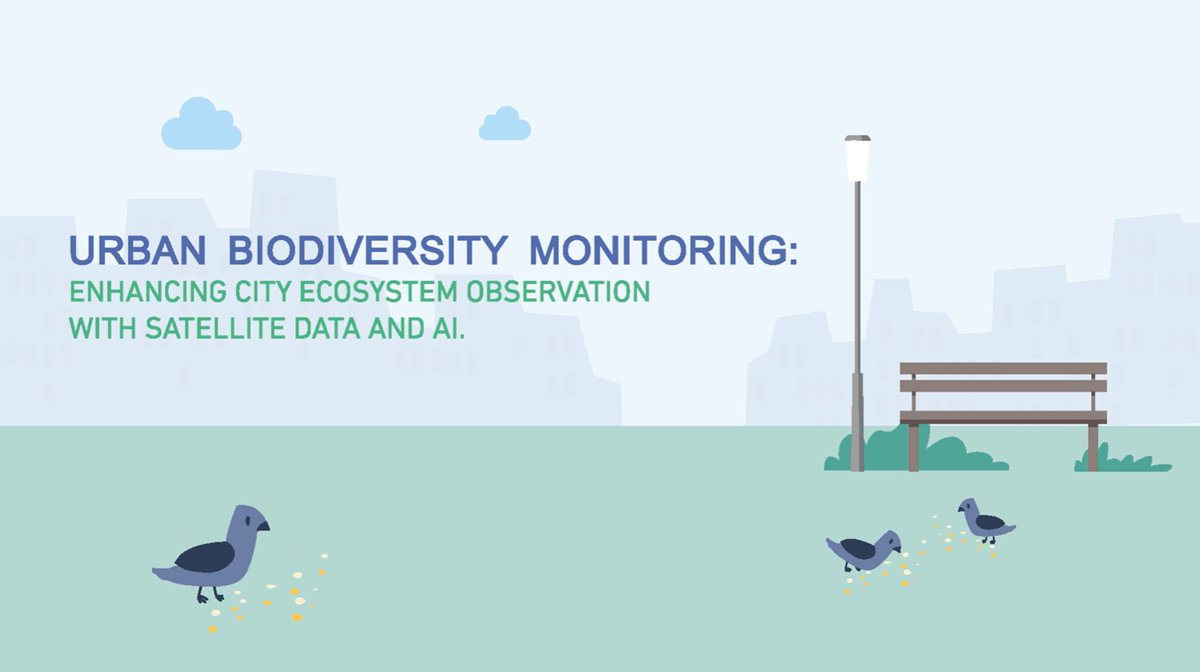 URBAN BIODIVERSITY MONITORING:
ENHANCING CITY ECOSYSTEM OBSERVATION WITH SATELLITE DATA AND AI.